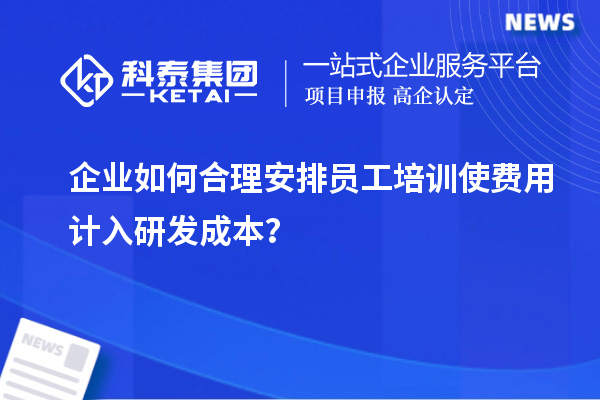 NEWS

科泰集团
KETAI

一站式企业服务平台
项目申报 高企认定

企业如何合理安排员工培训使费用计入研发成本?

NEWS